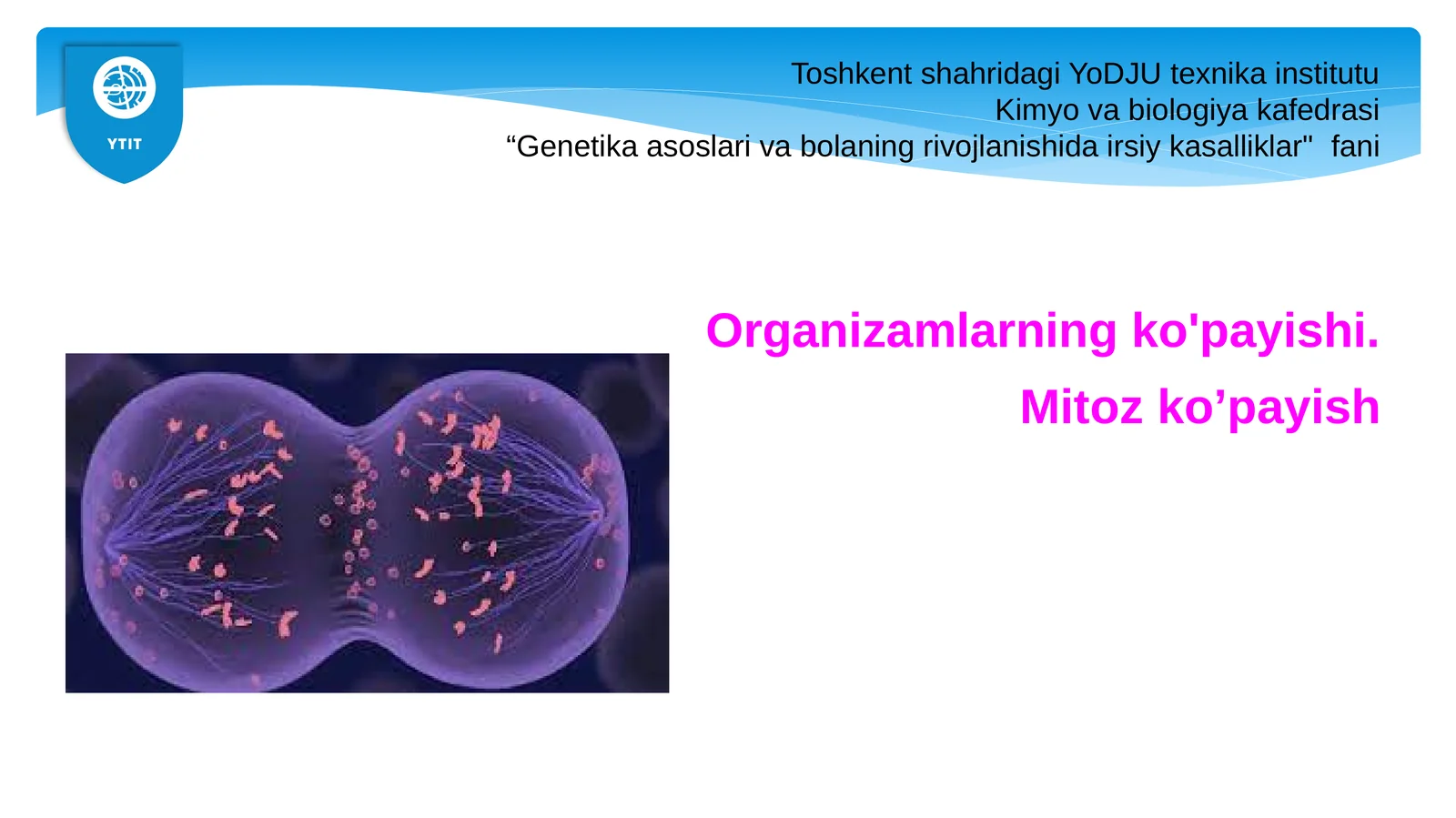 YTIT

Toshkent shahridagi YoDJU texnika institutu
Kimyo va biologiya kafedrasi
“Genetika asoslari va bolaning rivojlanishida irsiy kasalliklar"  fani

Organizamlarning ko'payishi.
Mitoz ko’payish